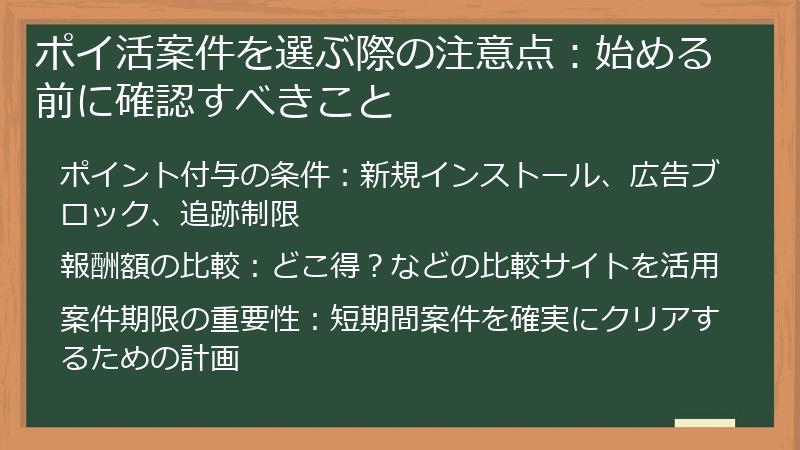 ポイ活案件を選ぶ際の注意点：始める前に確認すべきこと

ポイント付与の条件：新規インストール、広告ブロック、追跡制限

報酬額の比較：どこ得？などの比較サイトを活用

案件期限の重要性：短期間案件を確実にクリアするための計画